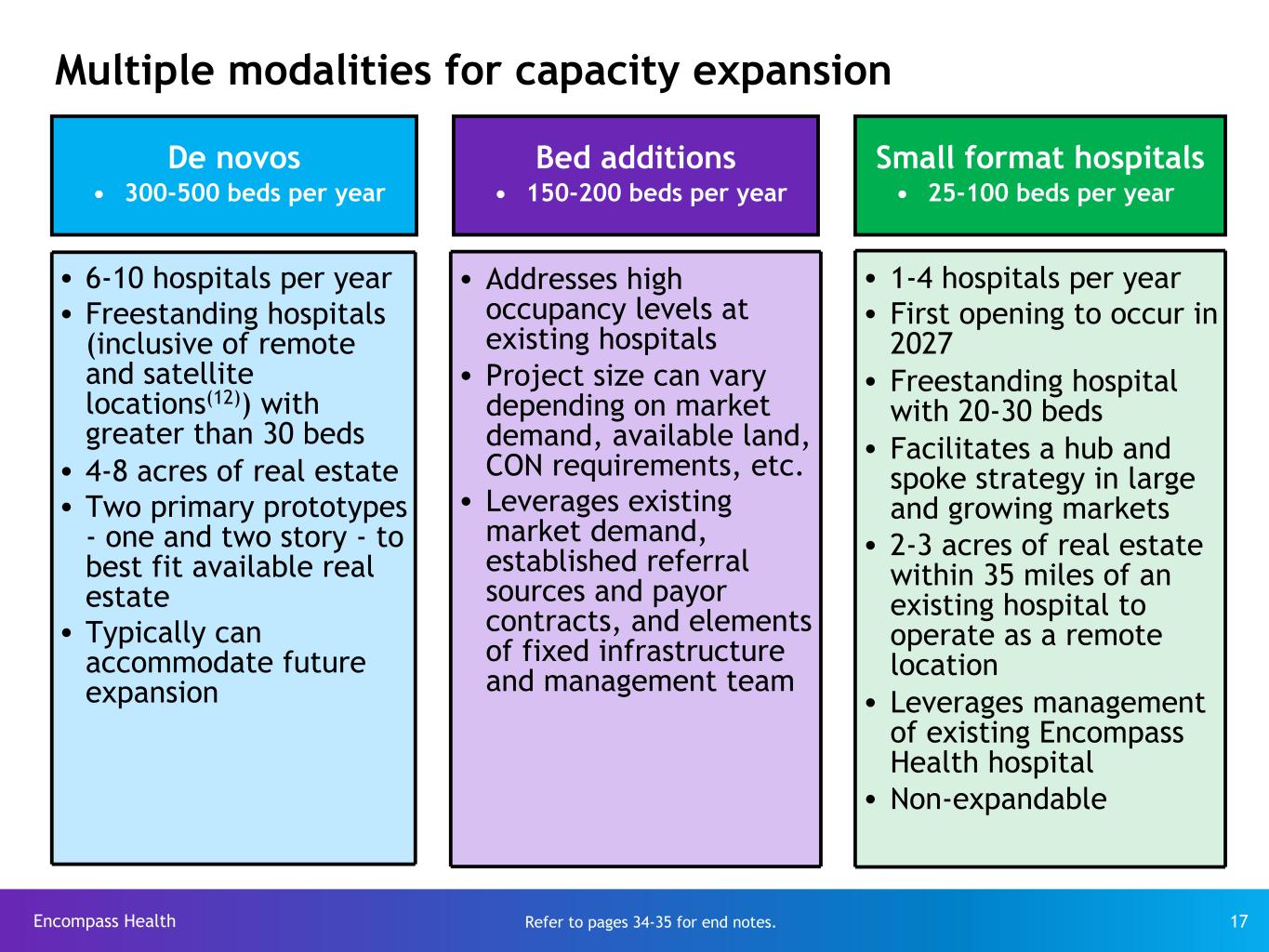 Multiple modalities for capacity expansion

De novos
• 300-500 beds per year

• 6-10 hospitals per year
• Freestanding hospitals (inclusive of remote and satellite locations$^{(12)}$) with greater than 30 beds
• 4-8 acres of real estate
• Two primary prototypes - one and two story - to best fit available real estate
• Typically can accommodate future expansion

Bed additions
• 150-200 beds per year

• Addresses high occupancy levels at existing hospitals
• Project size can vary depending on market demand, available land, CON requirements, etc.
• Leverages existing market demand, established referral sources and payor contracts, and elements of fixed infrastructure and management team

Small format hospitals
• 25-100 beds per year

• 1-4 hospitals per year
• First opening to occur in 2027
• Freestanding hospital with 20-30 beds
• Facilitates a hub and spoke strategy in large and growing markets
• 2-3 acres of real estate within 35 miles of an existing hospital to operate as a remote location
• Leverages management of existing Encompass Health hospital
• Non-expandable

Encompass Health

Refer to pages 34-35 for end notes.

17